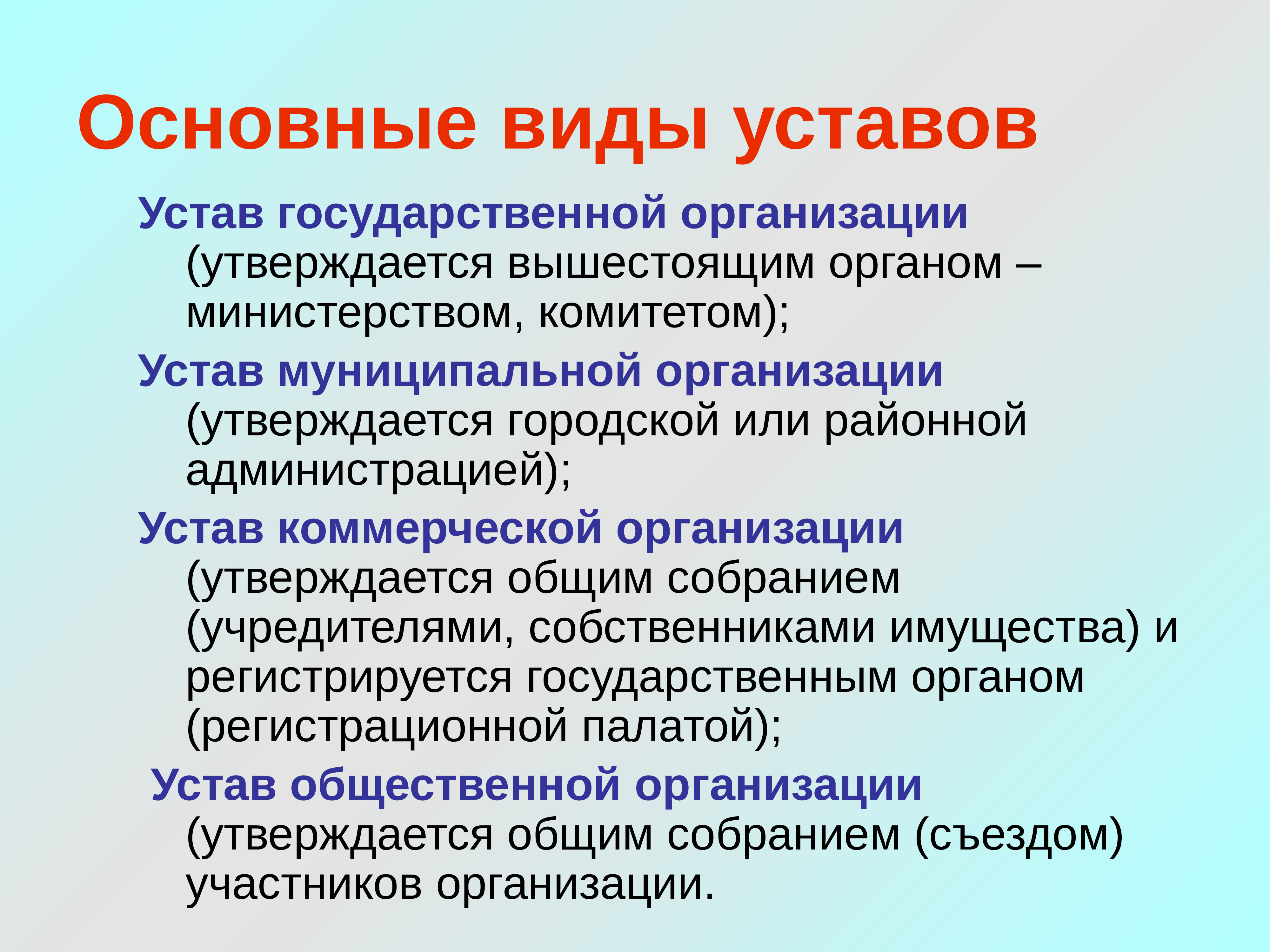 Основные виды уставов

Устав государственной организации (утверждается вышестоящим органом – министерством, комитетом);

Устав муниципальной организации (утверждается городской или районной администрацией);

Устав коммерческой организации (утверждается общим собранием (учредителями, собственниками имущества) и регистрируется государственным органом (регистрационной палатой);

Устав общественной организации (утверждается общим собранием (съездом) участников организации.